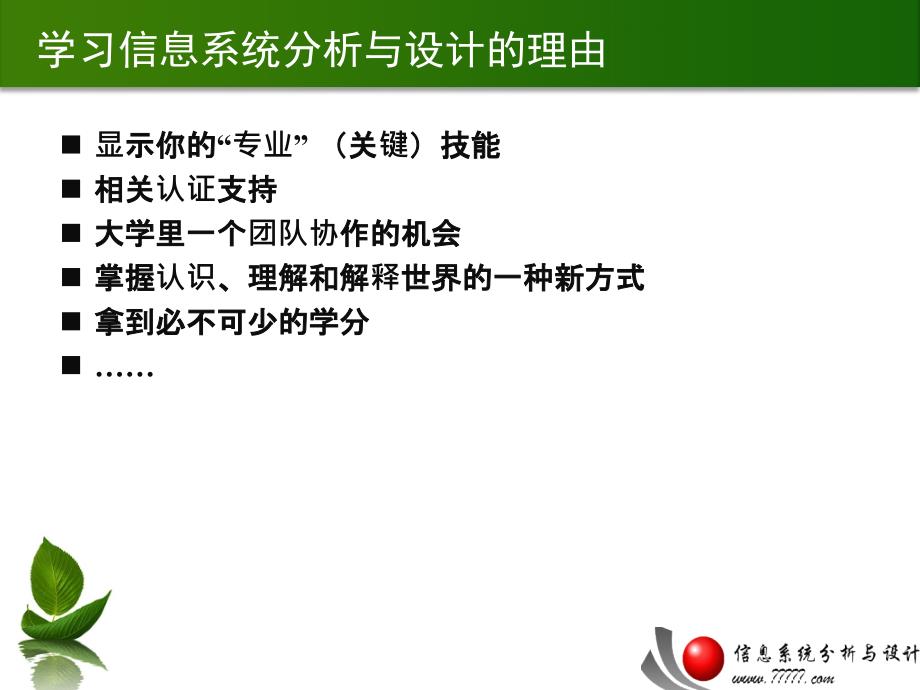 学习信息系统分析与设计的理由

■ 显示你的“专业”（关键）技能
■ 相关认证支持
■ 大学里一个团队协作的机会
■ 掌握认识、理解和解释世界的一种新方式
■ 拿到必不可少的学分
■ ……

信息系统分析与设计
www.77777.com